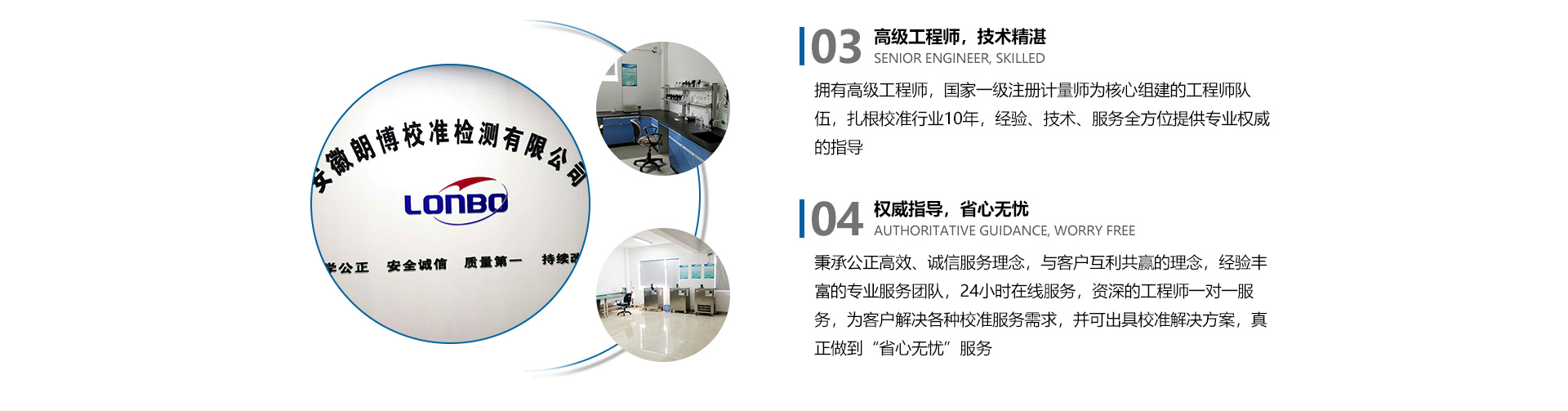 安徽朗博校准检测有限公司

LONBO

学公正　安全诚信　质量第一　持续改

03 高级工程师，技术精湛
SENIOR ENGINEER, SKILLED

拥有高级工程师，国家一级注册计量师为核心组建的工程师队伍，扎根校准行业10年，经验、技术、服务全方位提供专业权威的指导

04 权威指导，省心无忧
AUTHORITATIVE GUIDANCE, WORRY FREE

秉承公正高效、诚信服务理念，与客户互利共赢的理念，经验丰富的专业服务团队，24小时在线服务，资深的工程师一对一服务，为客户解决各种校准服务需求，并可出具校准解决方案，真正做到“省心无忧”服务